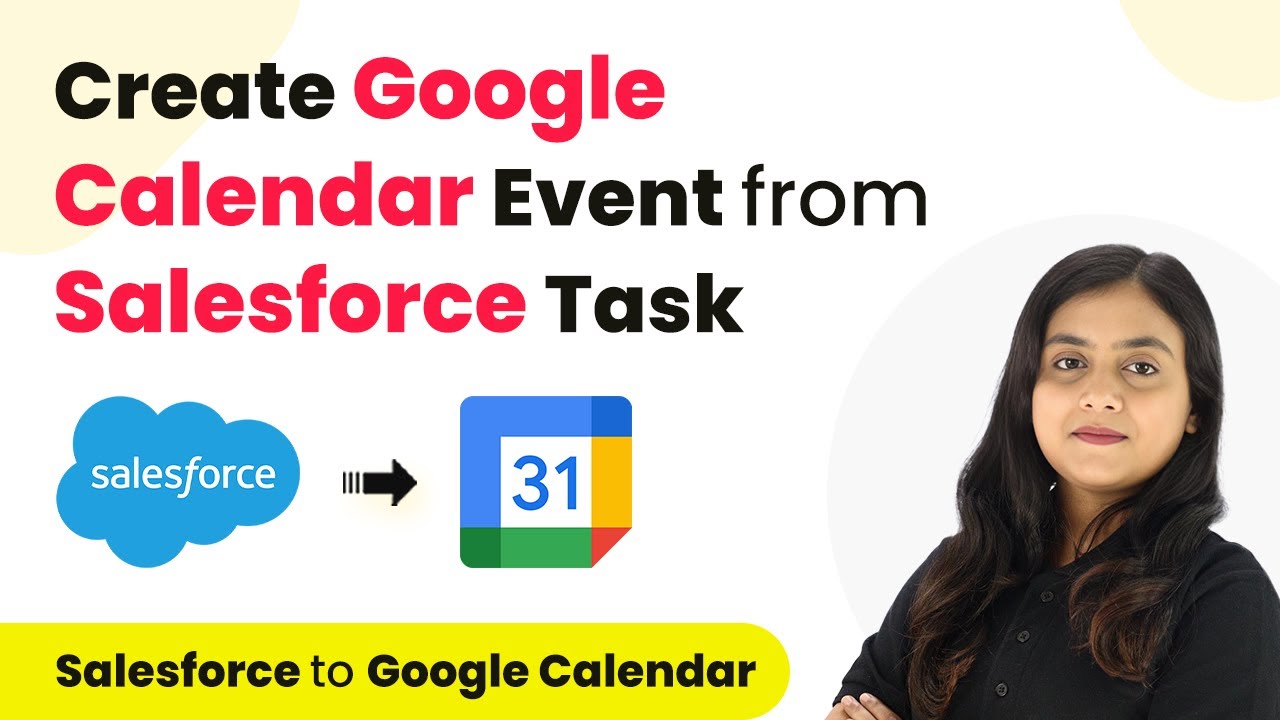 Create Google Calendar Event from Salesforce Task

salesforce

31

Salesforce to Google Calendar